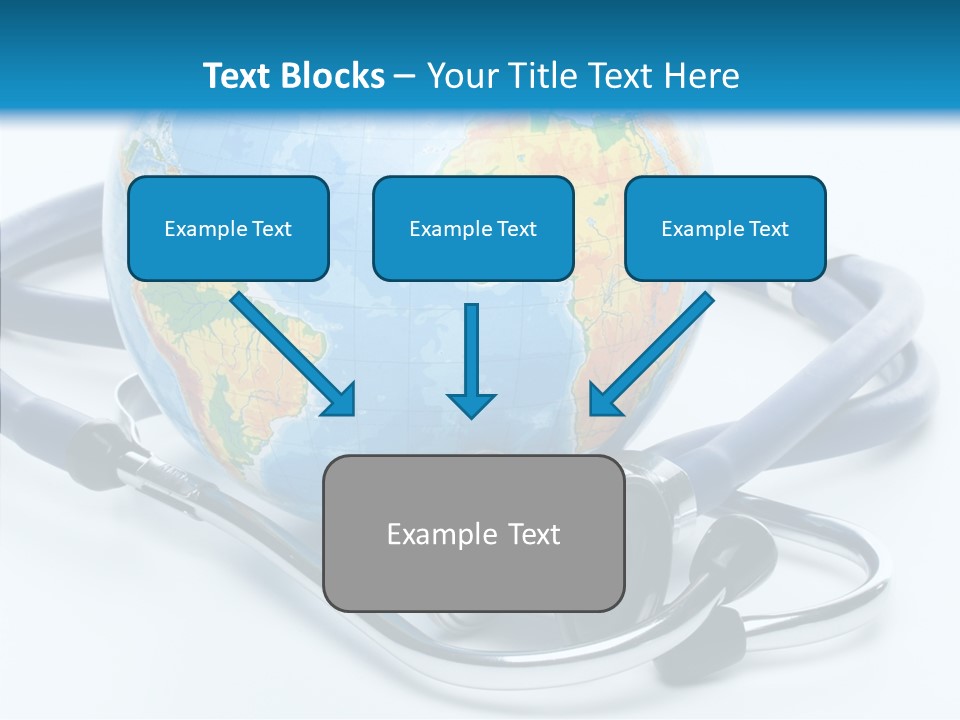 Text Blocks – Your Title Text Here

Example Text

Example Text

Example Text

Example Text